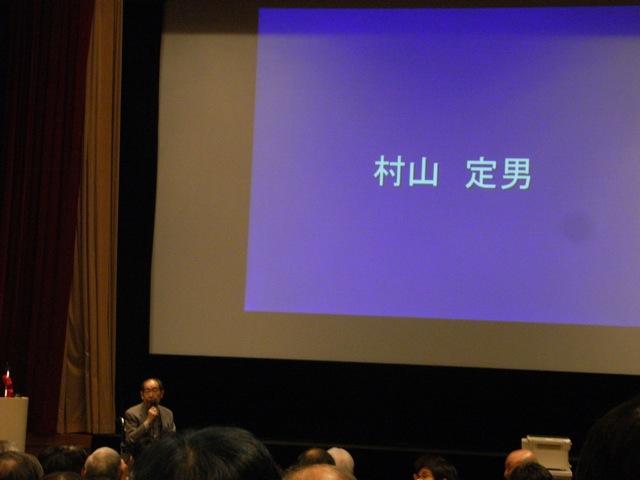 村山　定男